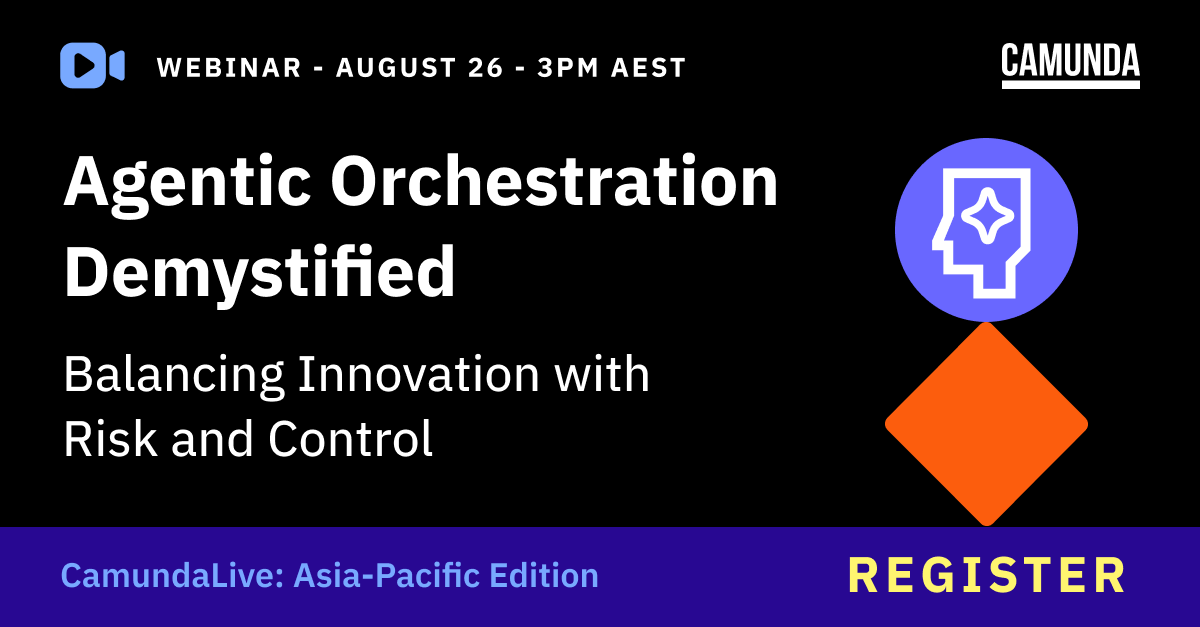 WEBINAR - AUGUST 26 - 3PM AEST

CAMUNDA

Agentic Orchestration Demystified

Balancing Innovation with Risk and Control

CamundaLive: Asia-Pacific Edition

REGISTER